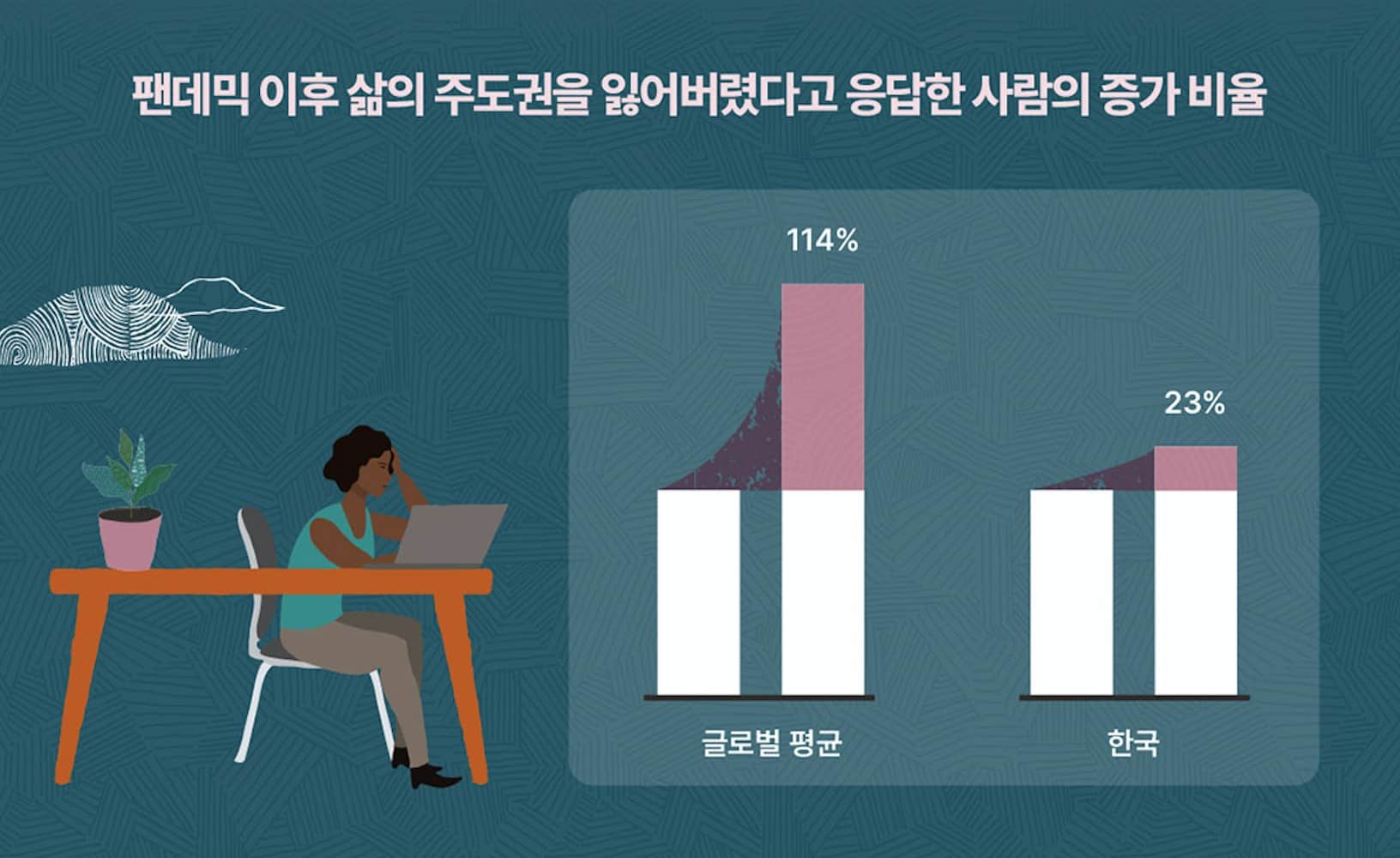 팬데믹 이후 삶의 주도권을 잃어버렸다고 응답한 사람의 증가 비율

114%

23%

글로벌 평균

한국